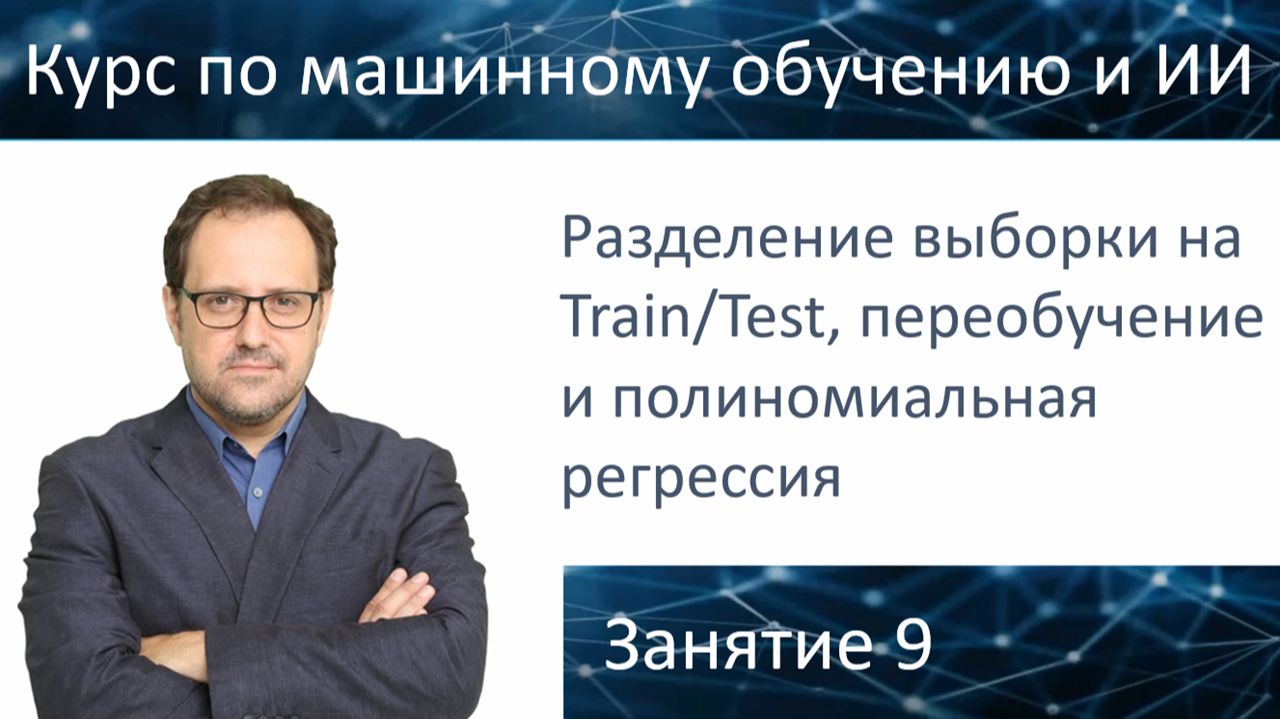 Курс по машинному обучению и ИИ

Разделение выборки на Train/Test, переобучение и полиномиальная регрессия

Занятие 9